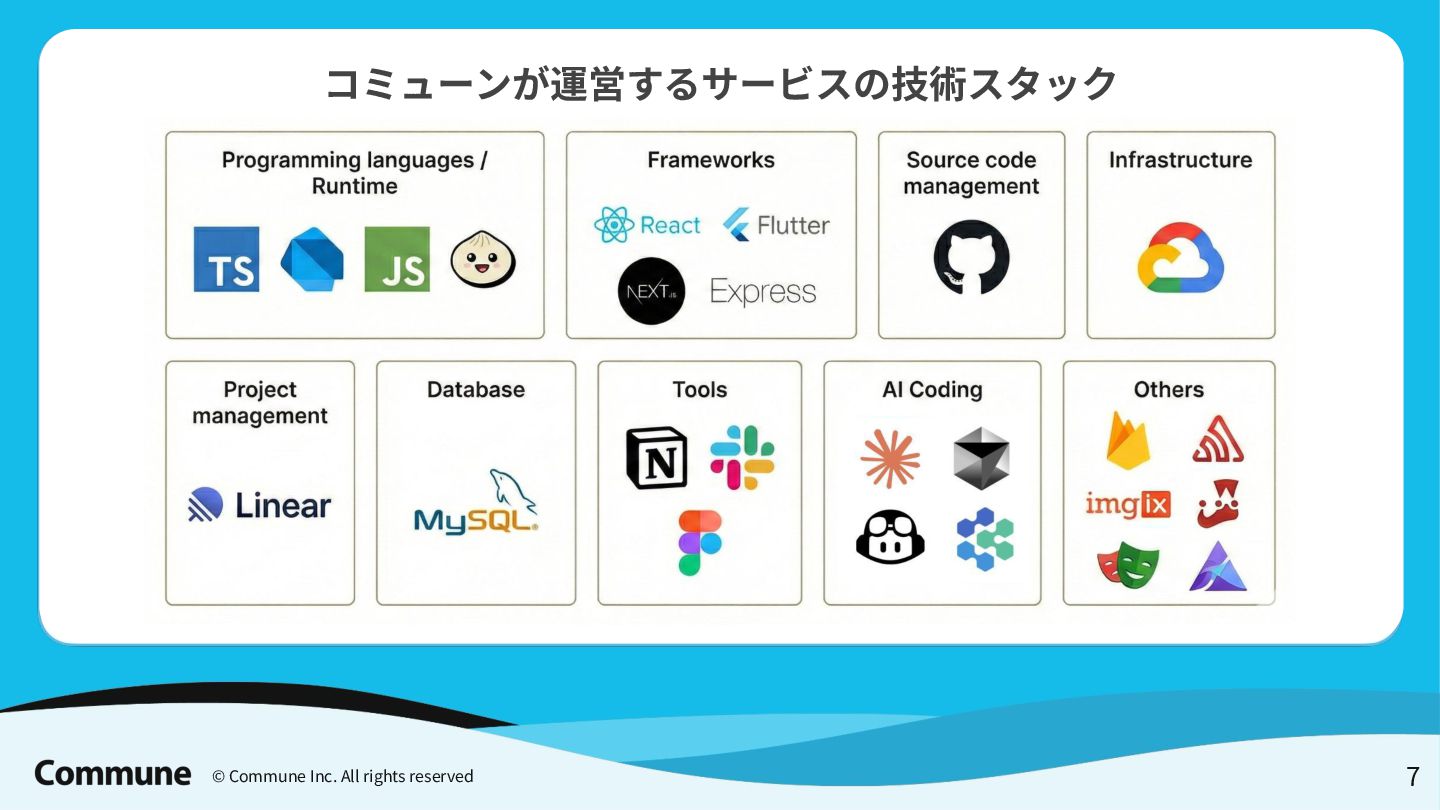 コミューンが運営するサービスの技術スタック

Programming languages / Runtime

TS JS

Frameworks

React Flutter

NEXT.JS Express

Source code management

Infrastructure

Project management

Linear

Database

MySQL

Tools

N

AI Coding

Others

imgix

Commune © Commune Inc. All rights reserved

7